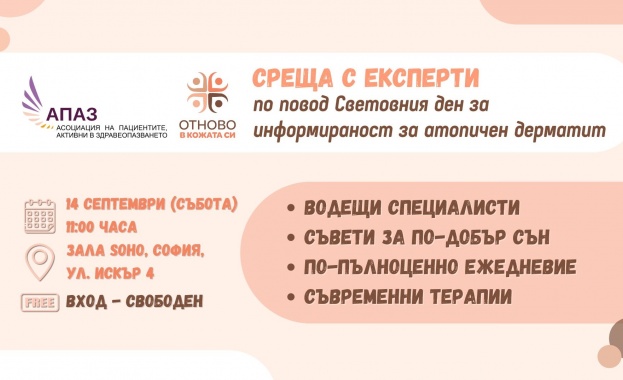 АПАЗ
АСОЦИАЦИЯ НА ПАЦИЕНТИТЕ, АКТИВНИ В ЗДРАВЕОПАЗВАНЕТО

ОТНОВО
В КОЖАТА СИ

СРЕЩА С ЕКСПЕРТИ
по повод Световния ден за информираност за атопичен дерматит

14 СЕПТЕМВРИ (СЪБОТА)
11:00 ЧАСА
ЗАЛА SOHO, СОФИЯ,
УЛ. ИСКЪР 4
FREE ВХОД - СВОБОДЕН

• ВОДЕЩИ СПЕЦИАЛИСТИ
• СЪВЕТИ ЗА ПО-ДОБЪР СЪН
• ПО-ПЪЛНОЦЕННО ЕЖЕДНЕВИЕ
• СЪВРЕМЕННИ ТЕРАПИИ